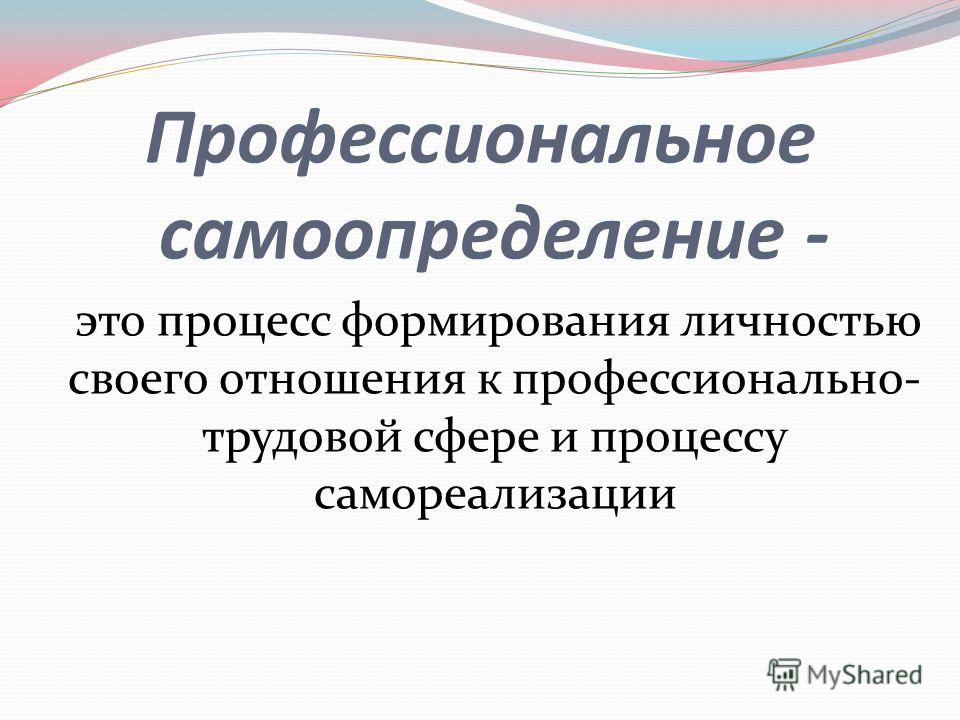 Профессиональное самоопределение -

это процесс формирования личностью своего отношения к профессионально-трудовой сфере и процессу самореализации

MyShared